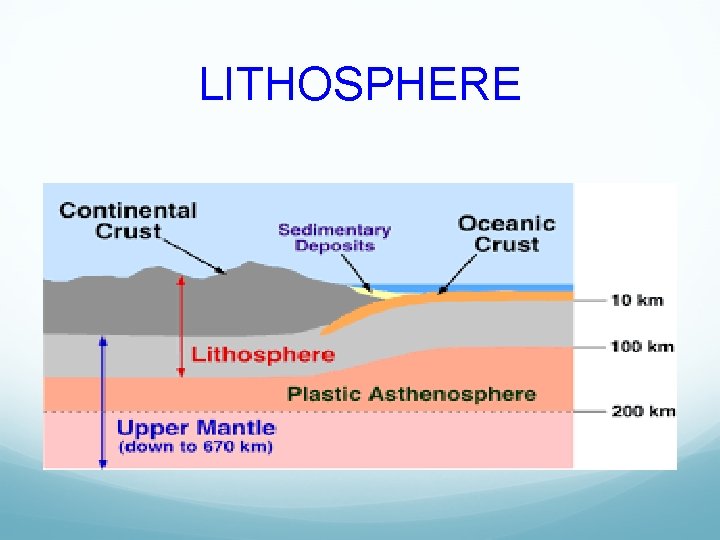 LITHOSPHERE

Continental Crust

Sedimentary Deposits

Oceanic Crust

10 km

Lithosphere

100 km

Plastic Asthenosphere

200 km

Upper Mantle
(down to 670 km)